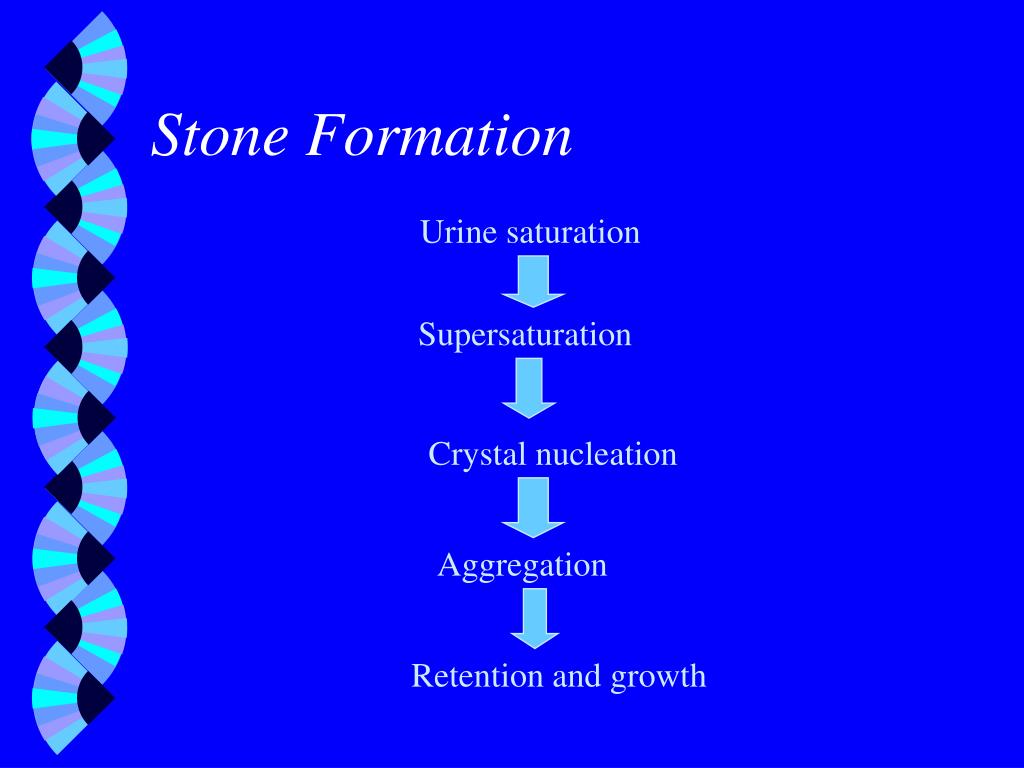 Stone Formation

Urine saturation

Supersaturation

Crystal nucleation

Aggregation

Retention and growth